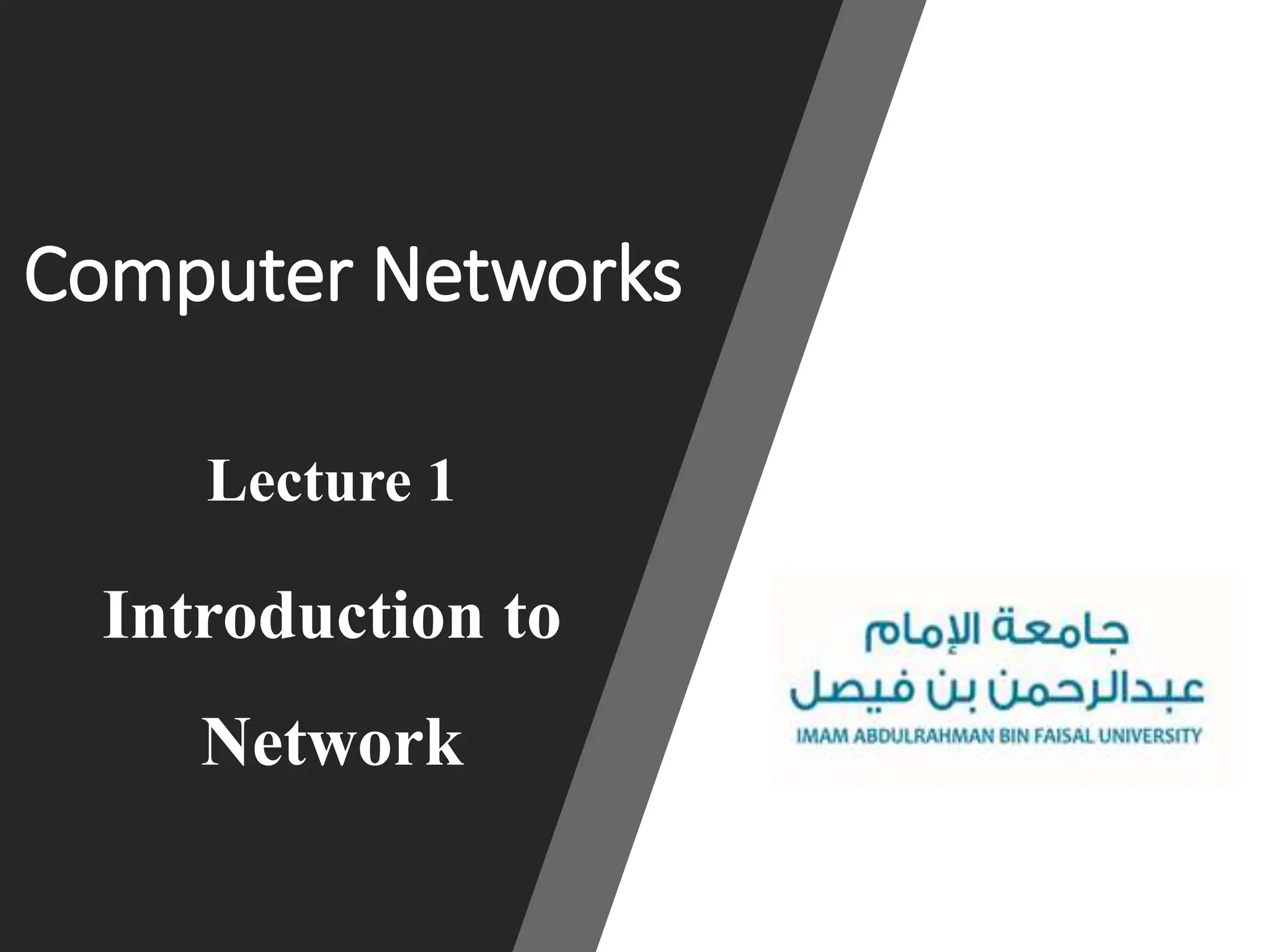 Computer Networks

Lecture 1

Introduction to Network

جامعة الإمام
عبدالرحمن بن فيصل
IMAM ABDULRAHMAN BIN FAISAL UNIVERSITY